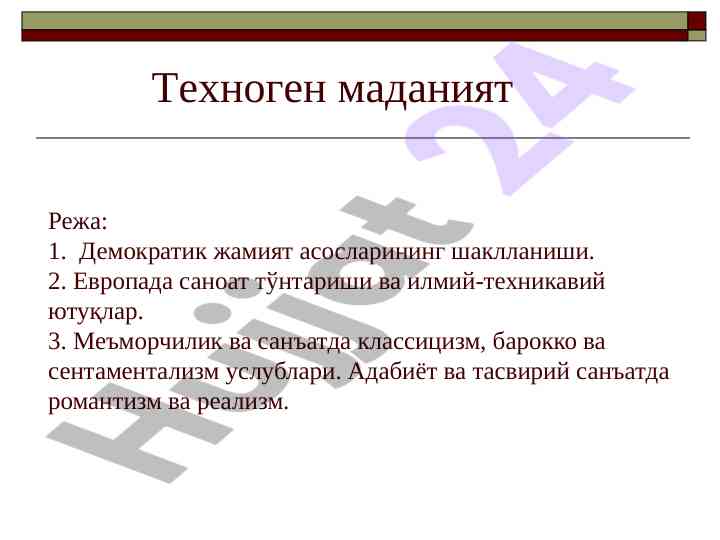 Техноген маданият

Режа:
1. Демократик жамият асосларининг шаклланиши.
2. Европада саноат тўнтариши ва илмий-техникавий ютуқлар.
3. Меъморчилик ва санъатда классицизм, барокко ва сентаментализм услублари. Адабиёт ва тасвирий санъатда романтизм ва реализм.

Hujjat 24